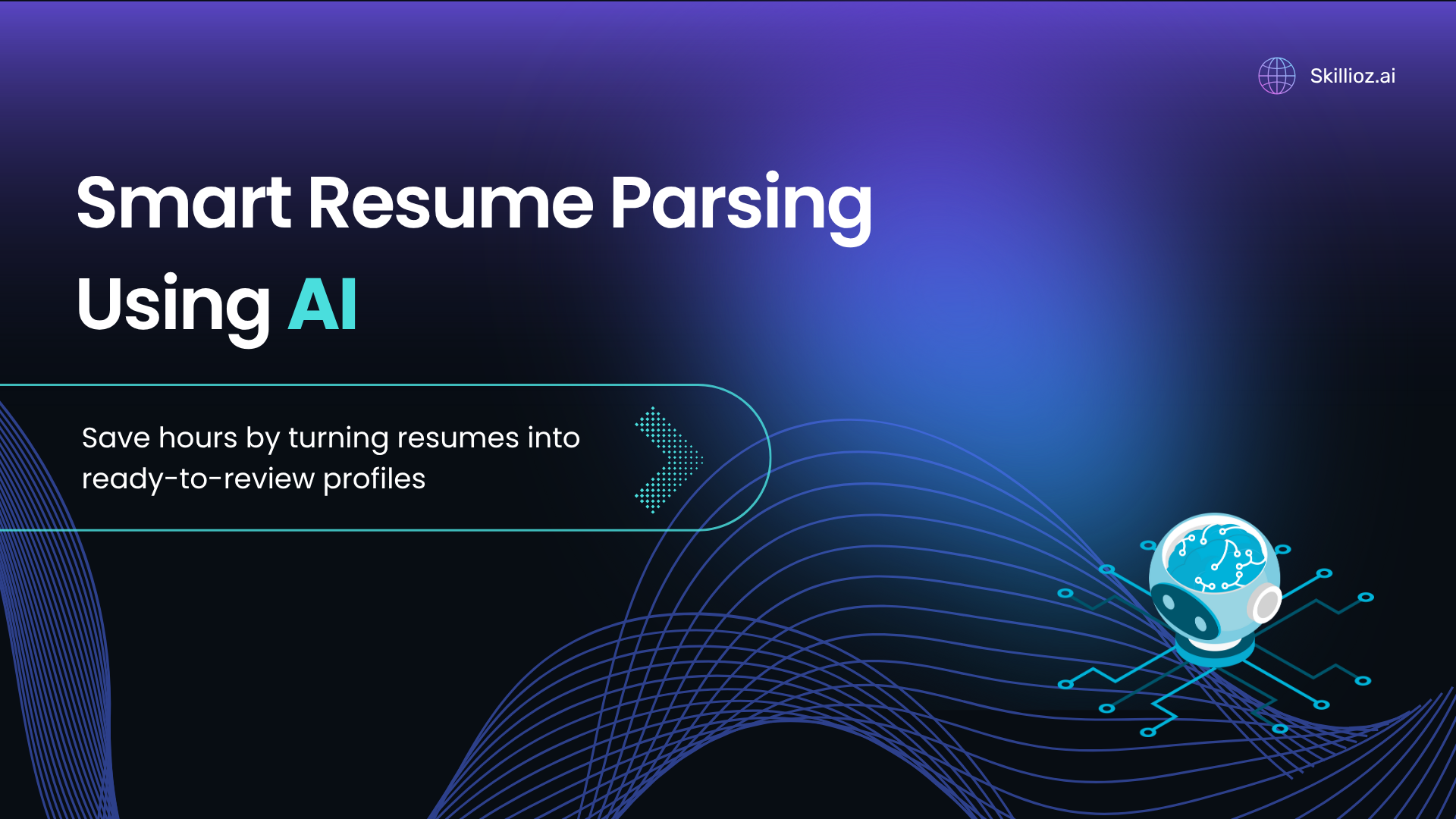 Skillioz.ai

Smart Resume Parsing Using AI

Save hours by turning resumes into ready-to-review profiles